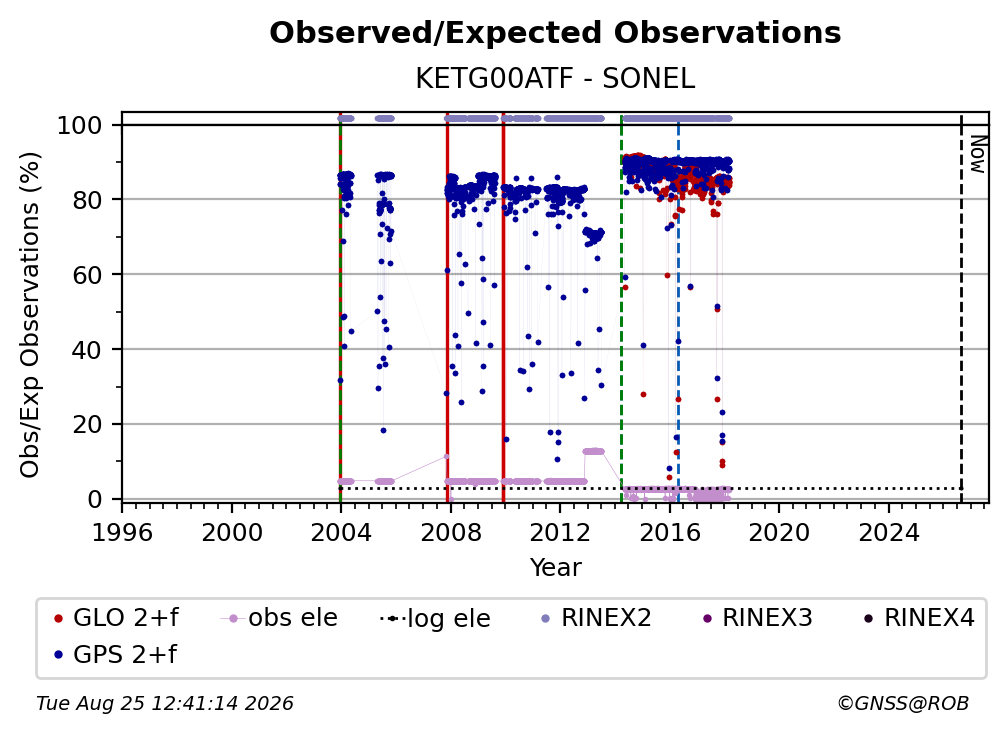 Observed/Expected Observations

KETG00ATF - SONEL

Obs/Exp Observations (%)

100
80
60
40
20
0

Now

1996 2000 2004 2008 2012 2016 2020 2024

Year

GLO 2+f
obs ele
log ele
RINEX2
RINEX3
RINEX4
GPS 2+f

Tue Aug 25 12:41:14 2026

©GNSS@ROB